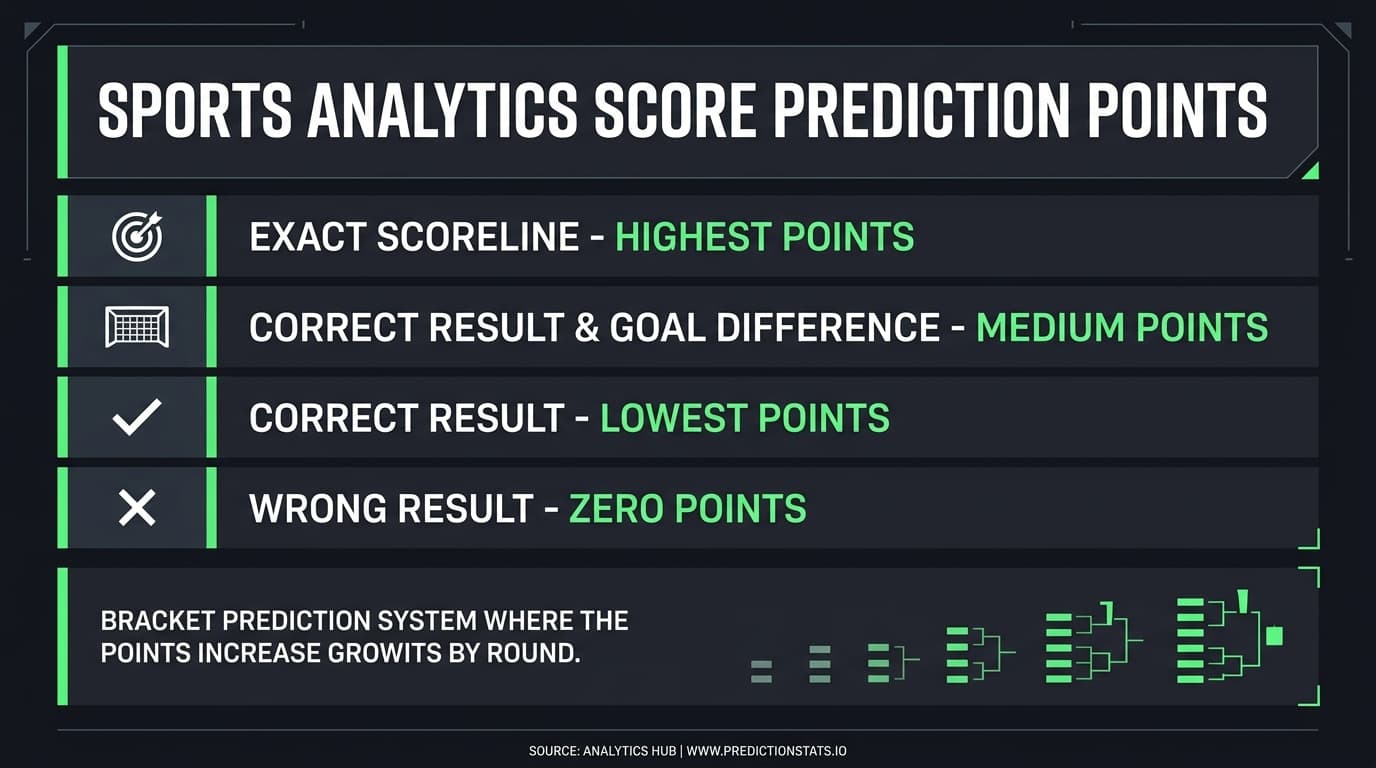 SPORTS ANALYTICS SCORE PREDICTION POINTS

EXACT SCORELINE - HIGHEST POINTS

CORRECT RESULT & GOAL DIFFERENCE - MEDIUM POINTS

CORRECT RESULT - LOWEST POINTS

WRONG RESULT - ZERO POINTS

BRACKET PREDICTION SYSTEM WHERE THE POINTS INCREASE GROWITS BY ROUND.

SOURCE: ANALYTICS HUB | WWW.PREDICTIONSTATS.IO